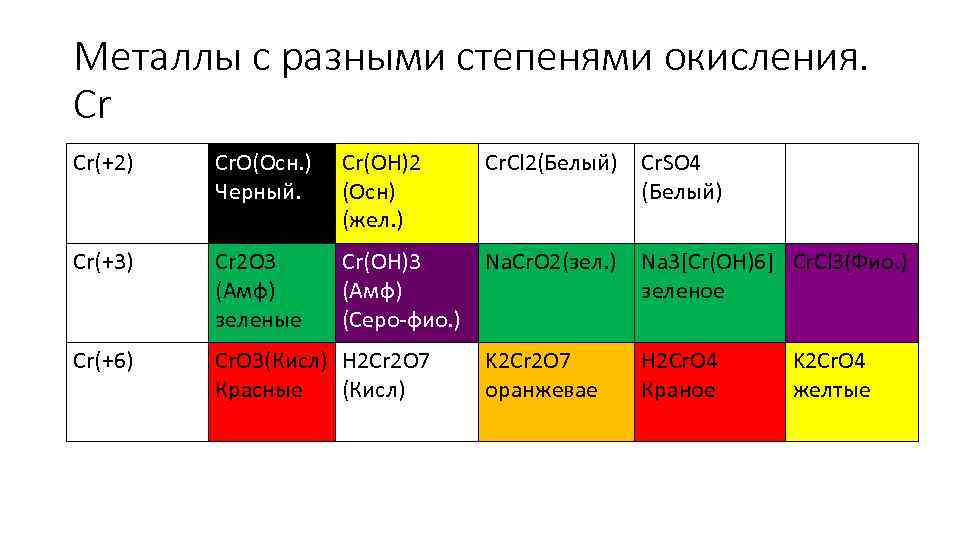 Металлы с разными степенями окисления. Cr

| Cr(+2) | CrO(Осн.) Черный. | Cr(OH)2 (Осн) (жел.) | CrCl2(Белый) | CrSO4 (Белый) | |
|---|---|---|---|---|---|
| Cr(+3) | Cr2O3 (Амф) зеленые | Cr(OH)3 (Амф) (Серо-фио.) | NaCrO2(зел.) | Na3[Cr(OH)6] зеленое | CrCl3(Фио.) |
| Cr(+6) | CrO3(Кисл) Красные | H2Cr2O7 (Кисл) | K2Cr2O7 оранжевае | H2CrO4 Краное | K2CrO4 желтые |